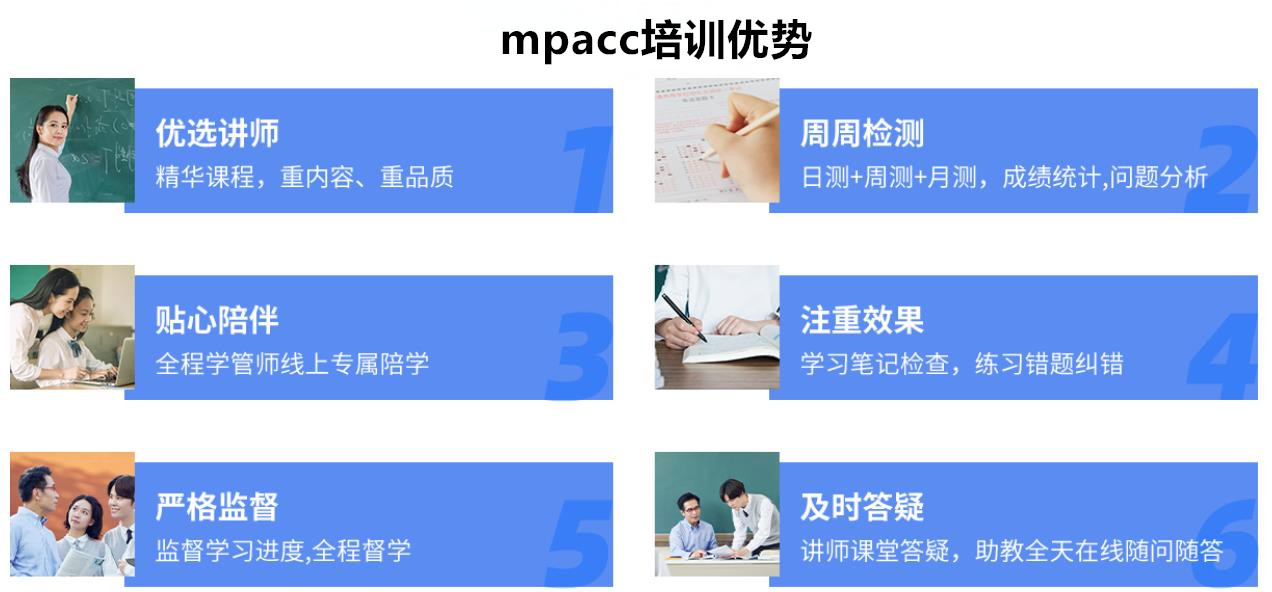 mpacc培训优势

优选讲师
精华课程，重内容、重品质
1

周周检测
日测+周测+月测，成绩统计,问题分析
2

贴心陪伴
全程学管师线上专属陪学
3

注重效果
学习笔记检查，练习错题纠错
4

严格监督
监督学习进度,全程督学
5

及时答疑
讲师课堂答疑，助教全天在线随问随答
6